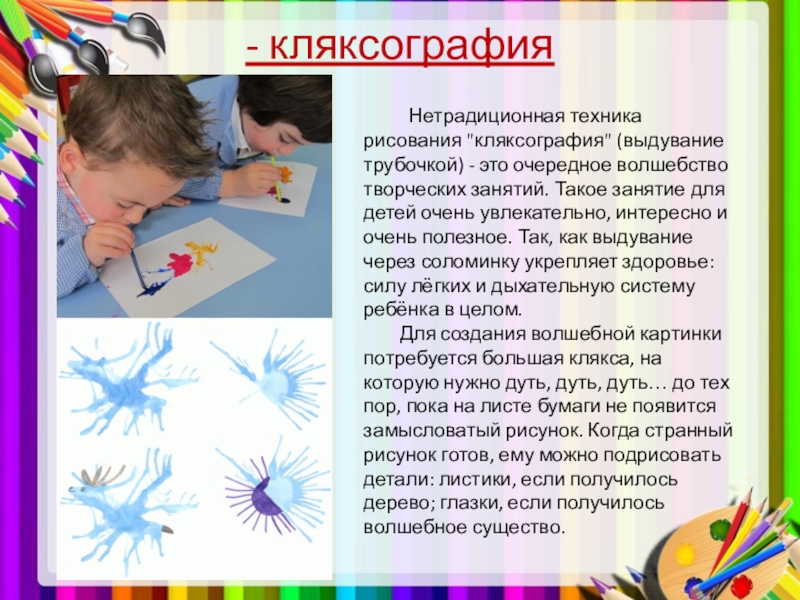 - кляксография

Нетрадиционная техника рисования "кляксография" (выдувание трубочкой) - это очередное волшебство творческих занятий. Такое занятие для детей очень увлекательно, интересно и очень полезное. Так, как выдувание через соломинку укрепляет здоровье: силу лёгких и дыхательную систему ребёнка в целом.

Для создания волшебной картинки потребуется большая клякса, на которую нужно дуть, дуть, дуть… до тех пор, пока на листе бумаги не появится замысловатый рисунок. Когда странный рисунок готов, ему можно подрисовать детали: листики, если получилось дерево; глазки, если получилось волшебное существо.